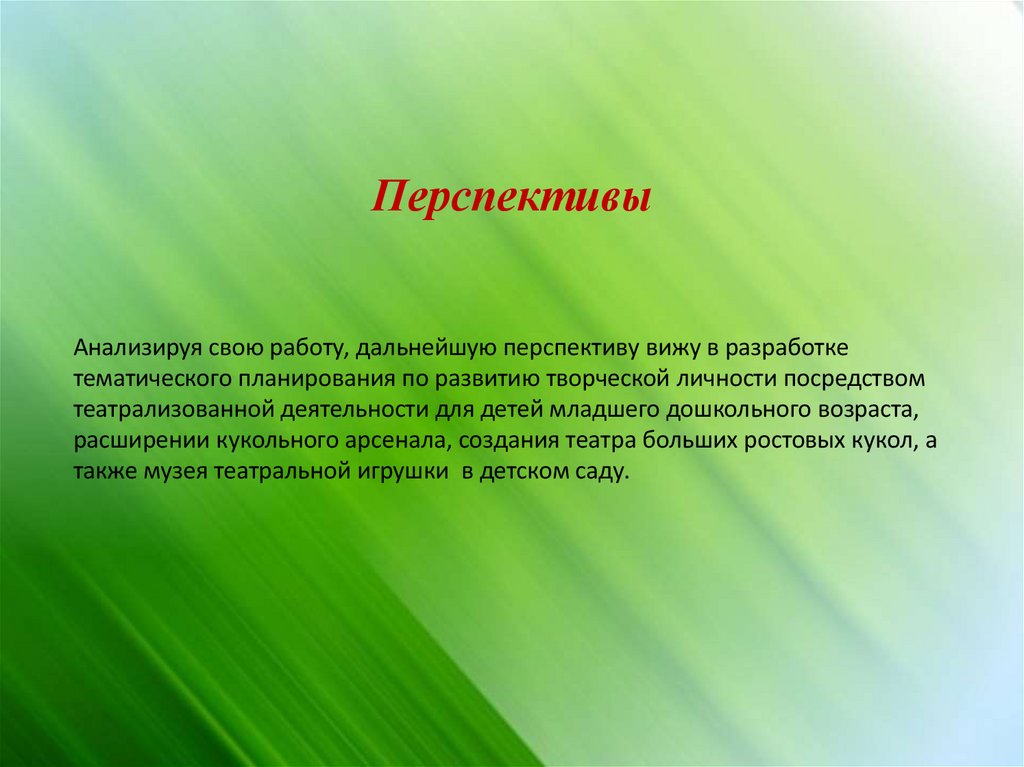 Перспективы

Анализируя свою работу, дальнейшую перспективу вижу в разработке тематического планирования по развитию творческой личности посредством театрализованной деятельности для детей младшего дошкольного возраста, расширении кукольного арсенала, создания театра больших ростовых кукол, а также музея театральной игрушки в детском саду.